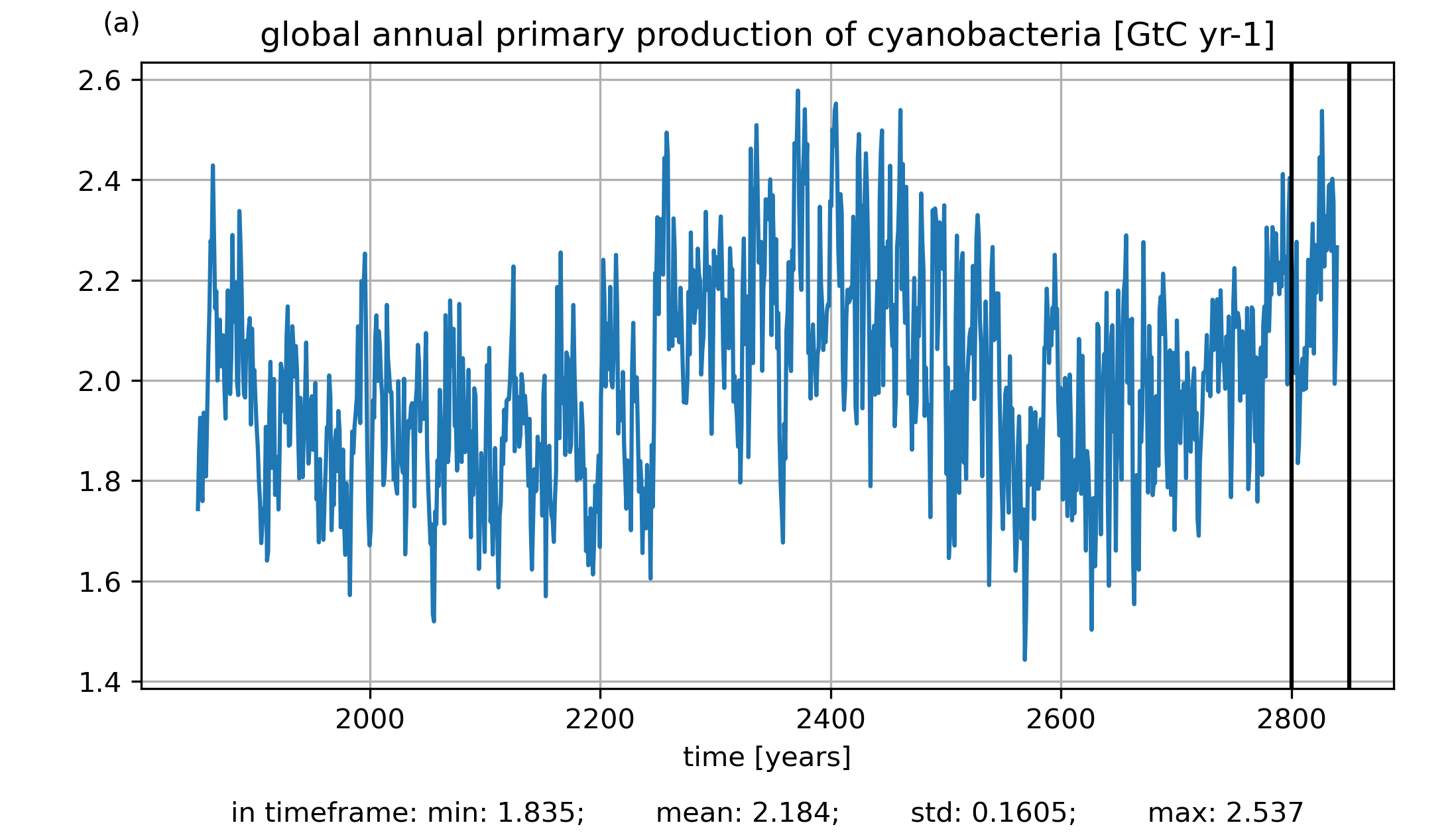 (a)
global annual primary production of cyanobacteria [GtC yr-1]

2.6
2.4
2.2
2.0
1.8
1.6
1.4

2000 2200 2400 2600 2800
time [years]

in timeframe: min: 1.835; mean: 2.184; std: 0.1605; max: 2.537